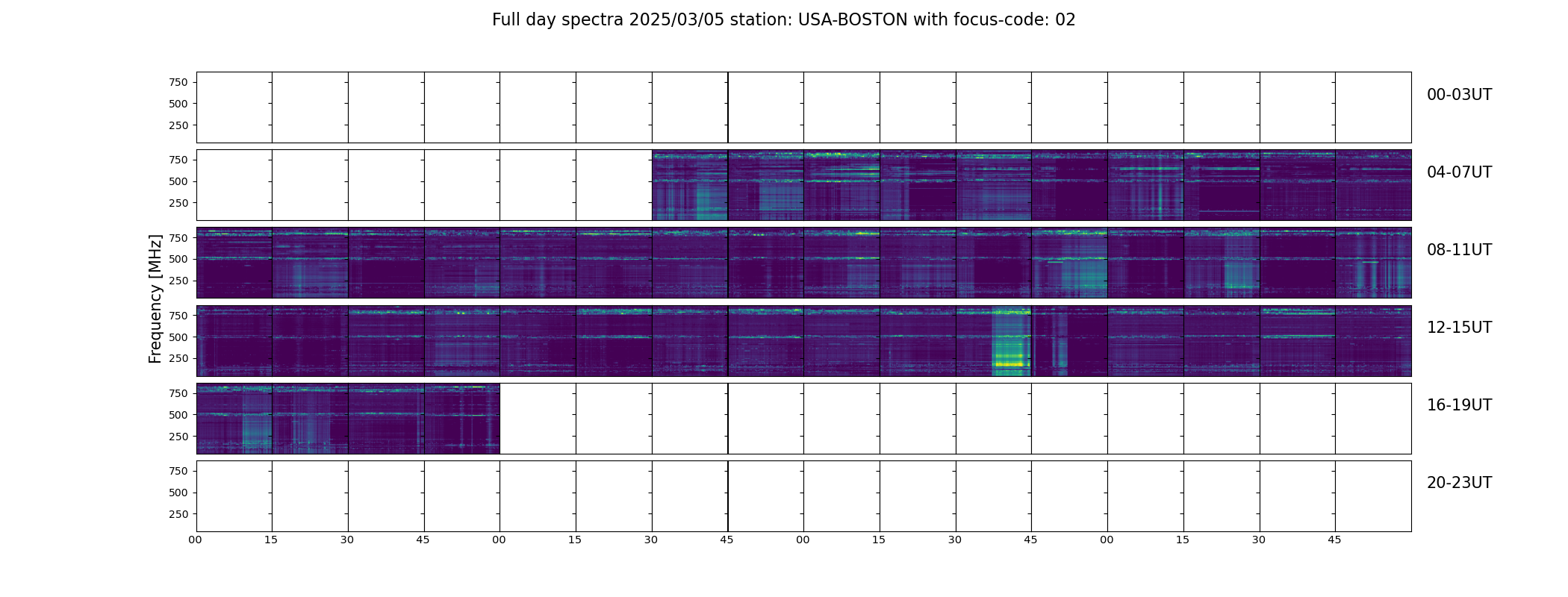 Full day spectra 2025/03/05 station: USA-BOSTON with focus-code: 02

Frequency [MHz]

750
500
250
00-03UT

750
500
250
04-07UT

750
500
250
08-11UT

750
500
250
12-15UT

750
500
250
16-19UT

750
500
250
20-23UT

00 15 30 45 00 15 30 45 00 15 30 45 00 15 30 45